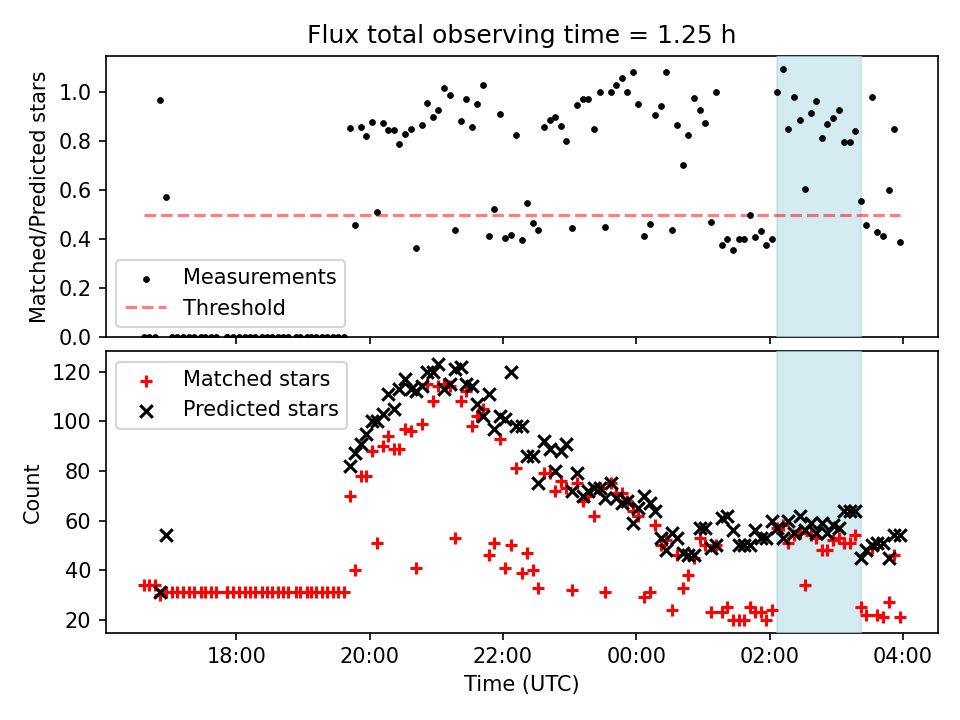 Flux total observing time = 1.25 h

Matched/Predicted stars
1.0
0.8
0.6
0.4
0.2
0.0

Measurements
Threshold

Count
120
100
80
60
40
20

Matched stars
Predicted stars

18:00
20:00
22:00
00:00
02:00
04:00
Time (UTC)